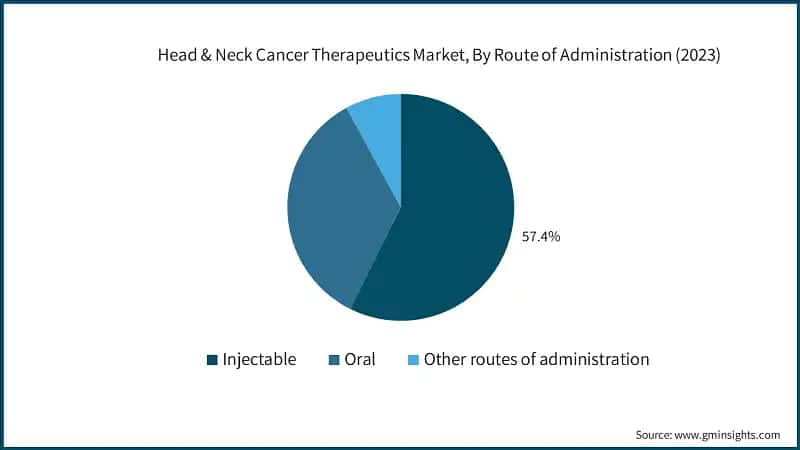 Head & Neck Cancer Therapeutics Market, By Route of Administration (2023)

57.4%

Injectable Oral Other routes of administration

Source: www.gminsights.com